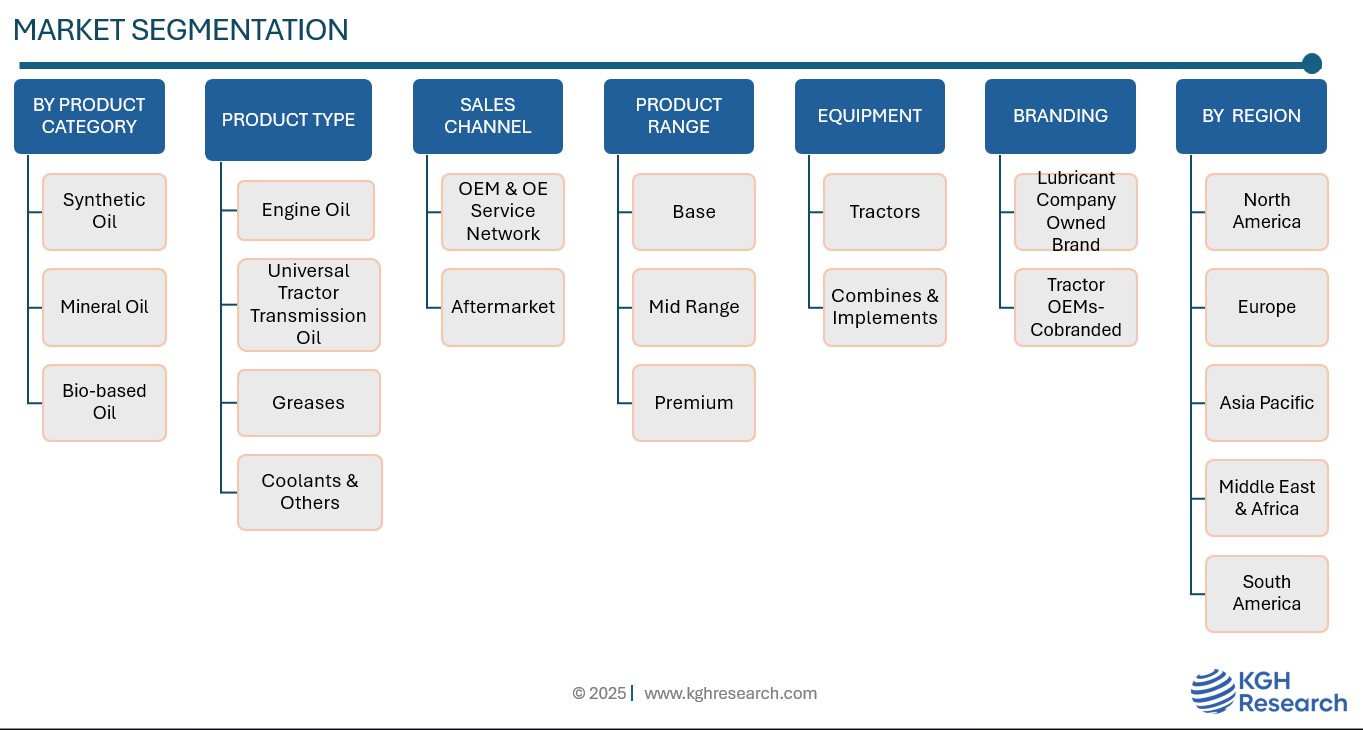 MARKET SEGMENTATION

BY PRODUCT CATEGORY
Synthetic Oil
Mineral Oil
Bio-based Oil

PRODUCT TYPE
Engine Oil
Universal Tractor Transmission Oil
Greases
Coolants & Others

SALES CHANNEL
OEM & OE Service Network
Aftermarket

PRODUCT RANGE
Base
Mid Range
Premium

EQUIPMENT
Tractors
Combines & Implements

BRANDING
Lubricant Company Owned Brand
Tractor OEMs-Cobranded

BY REGION
North America
Europe
Asia Pacific
Middle East & Africa
South America

© 2025 | www.kghresearch.com

KGH Research